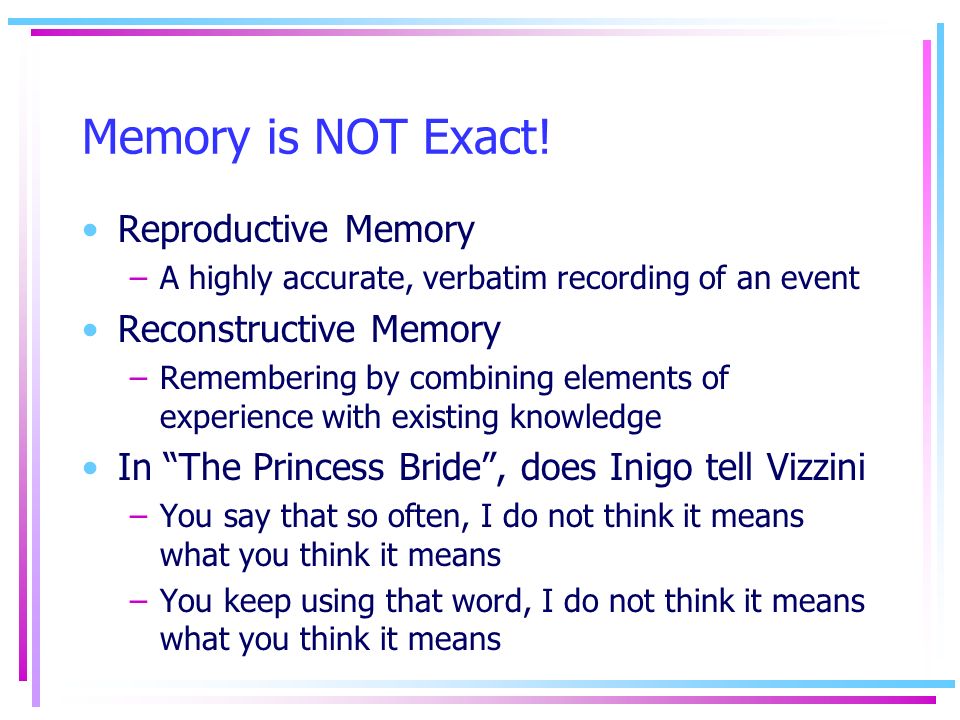 Memory is NOT Exact!

• Reproductive Memory
– A highly accurate, verbatim recording of an event

• Reconstructive Memory
– Remembering by combining elements of experience with existing knowledge

• In “The Princess Bride”, does Inigo tell Vizzini
– You say that so often, I do not think it means what you think it means
– You keep using that word, I do not think it means what you think it means